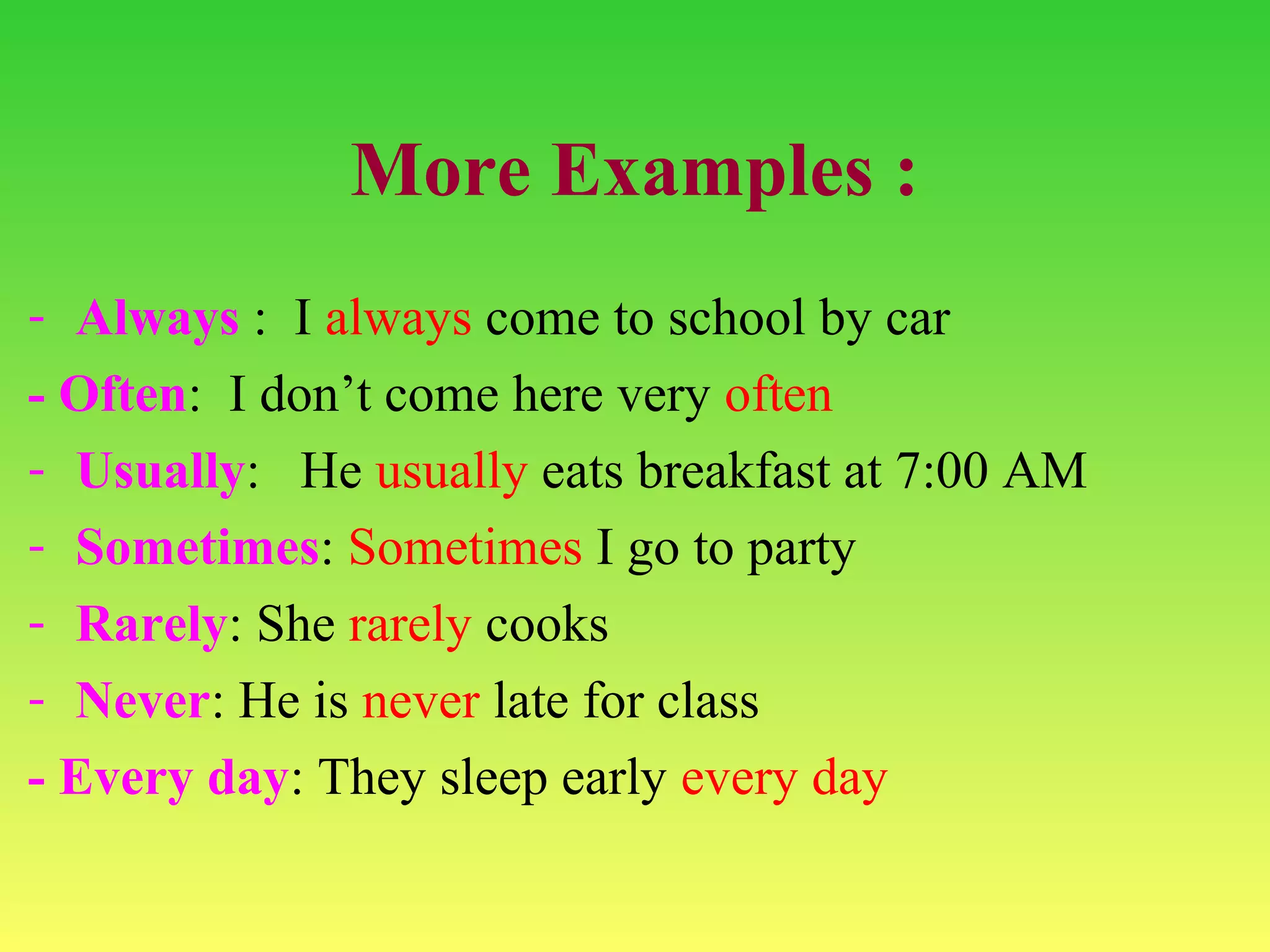 More Examples :

- Always : I always come to school by car
- Often: I don’t come here very often
- Usually: He usually eats breakfast at 7:00 AM
- Sometimes: Sometimes I go to party
- Rarely: She rarely cooks
- Never: He is never late for class
- Every day: They sleep early every day